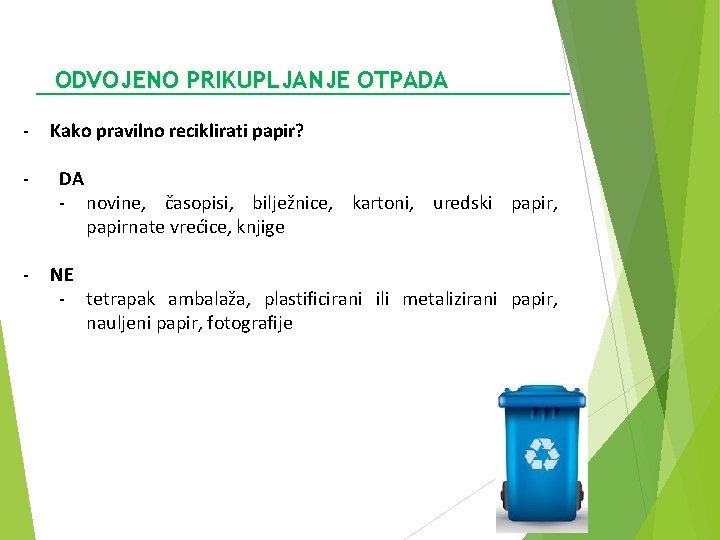 ODVOJENO PRIKUPLJANJE OTPADA

- Kako pravilno reciklirati papir?

- DA
  - novine, časopisi, bilježnice, kartoni, uredski papir, papirnate vrećice, knjige

- NE
  - tetrapak ambalaža, plastificirani ili metalizirani papir, nauljeni papir, fotografije